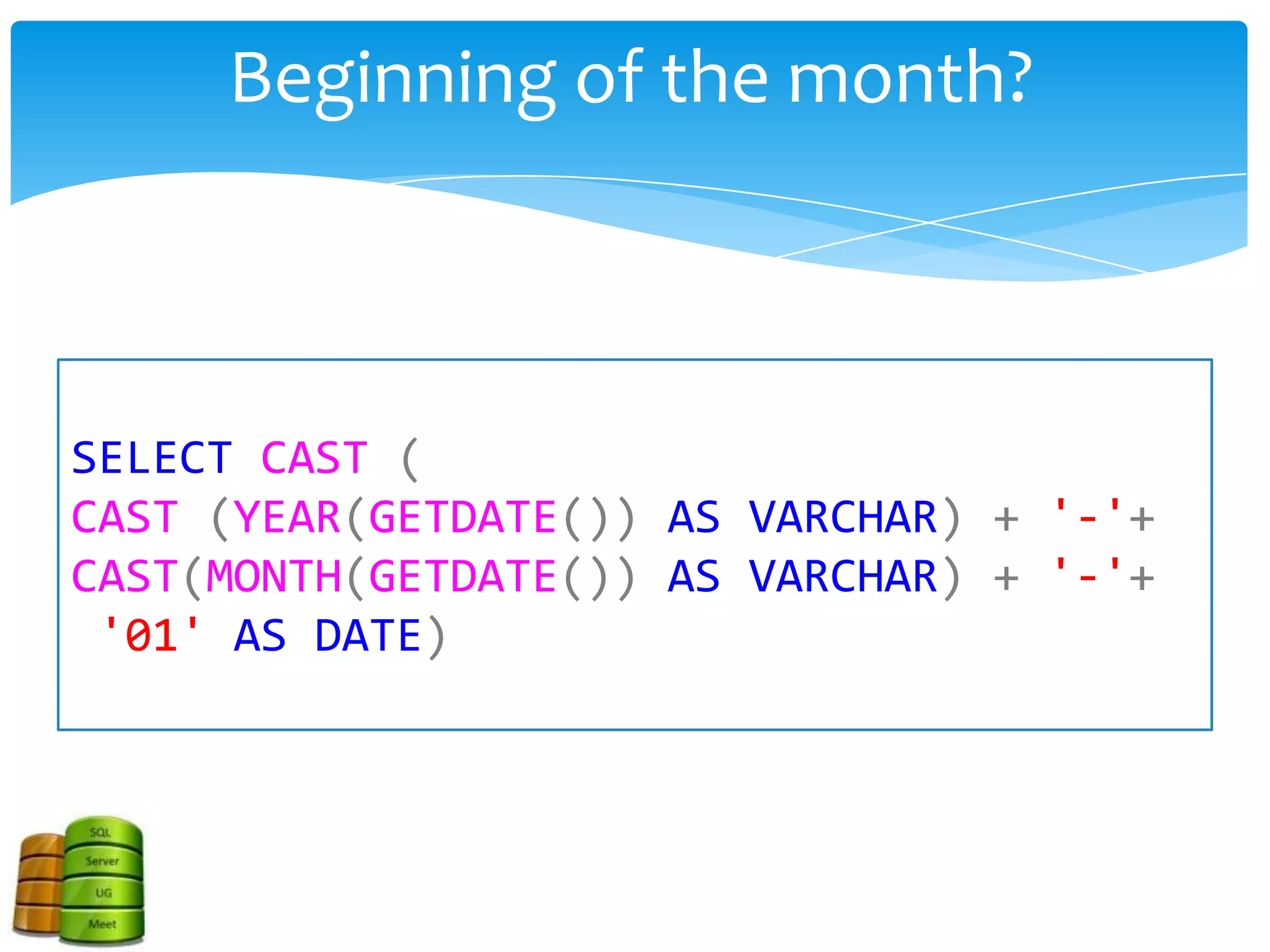 Beginning of the month?

SELECT CAST (
CAST (YEAR(GETDATE()) AS VARCHAR) + '-'+
CAST(MONTH(GETDATE()) AS VARCHAR) + '-'+
'01' AS DATE)

SQL
Server
UG
Meet